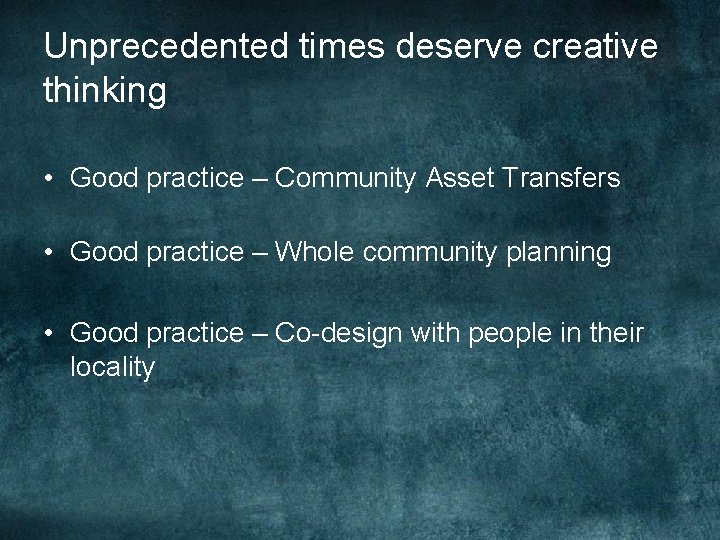 Unprecedented times deserve creative thinking

• Good practice – Community Asset Transfers

• Good practice – Whole community planning

• Good practice – Co-design with people in their locality